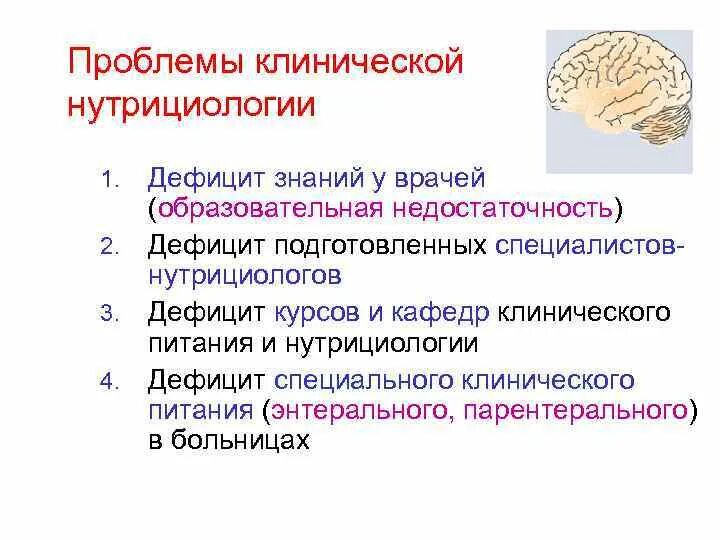 Проблемы клинической нутрициологии

1. Дефицит знаний у врачей (образовательная недостаточность)
2. Дефицит подготовленных специалистов-нутрициологов
3. Дефицит курсов и кафедр клинического питания и нутрициологии
4. Дефицит специального клинического питания (энтерального, парентерального) в больницах